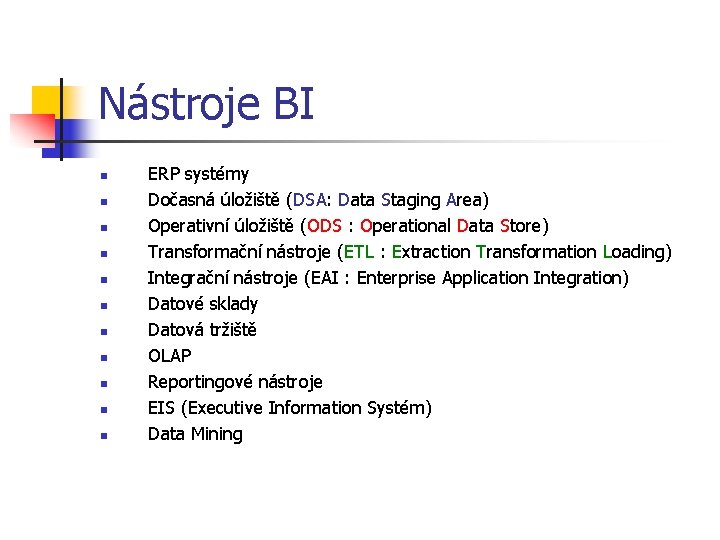 Nástroje BI

- ERP systémy
- Dočasná úložiště (DSA: Data Staging Area)
- Operativní úložiště (ODS : Operational Data Store)
- Transformační nástroje (ETL : Extraction Transformation Loading)
- Integrační nástroje (EAI : Enterprise Application Integration)
- Datové sklady
- Datová tržiště
- OLAP
- Reportingové nástroje
- EIS (Executive Information Systém)
- Data Mining